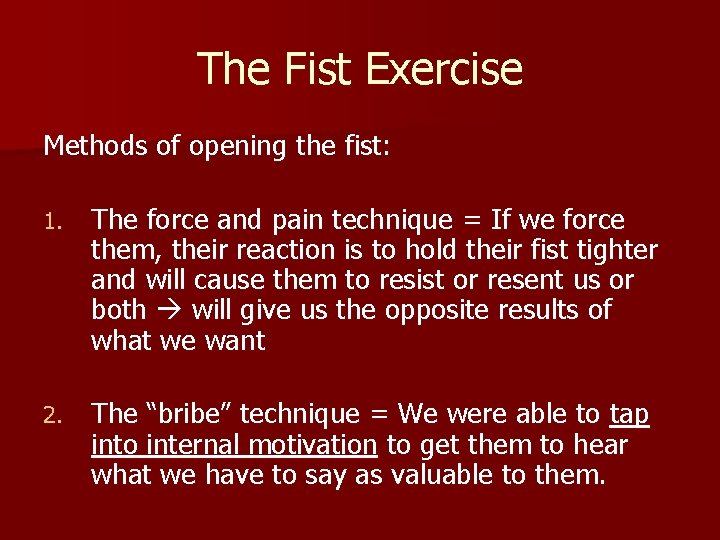 The Fist Exercise

Methods of opening the fist:

1. The force and pain technique = If we force them, their reaction is to hold their fist tighter and will cause them to resist or resent us or both → will give us the opposite results of what we want

2. The “bribe” technique = We were able to tap into internal motivation to get them to hear what we have to say as valuable to them.